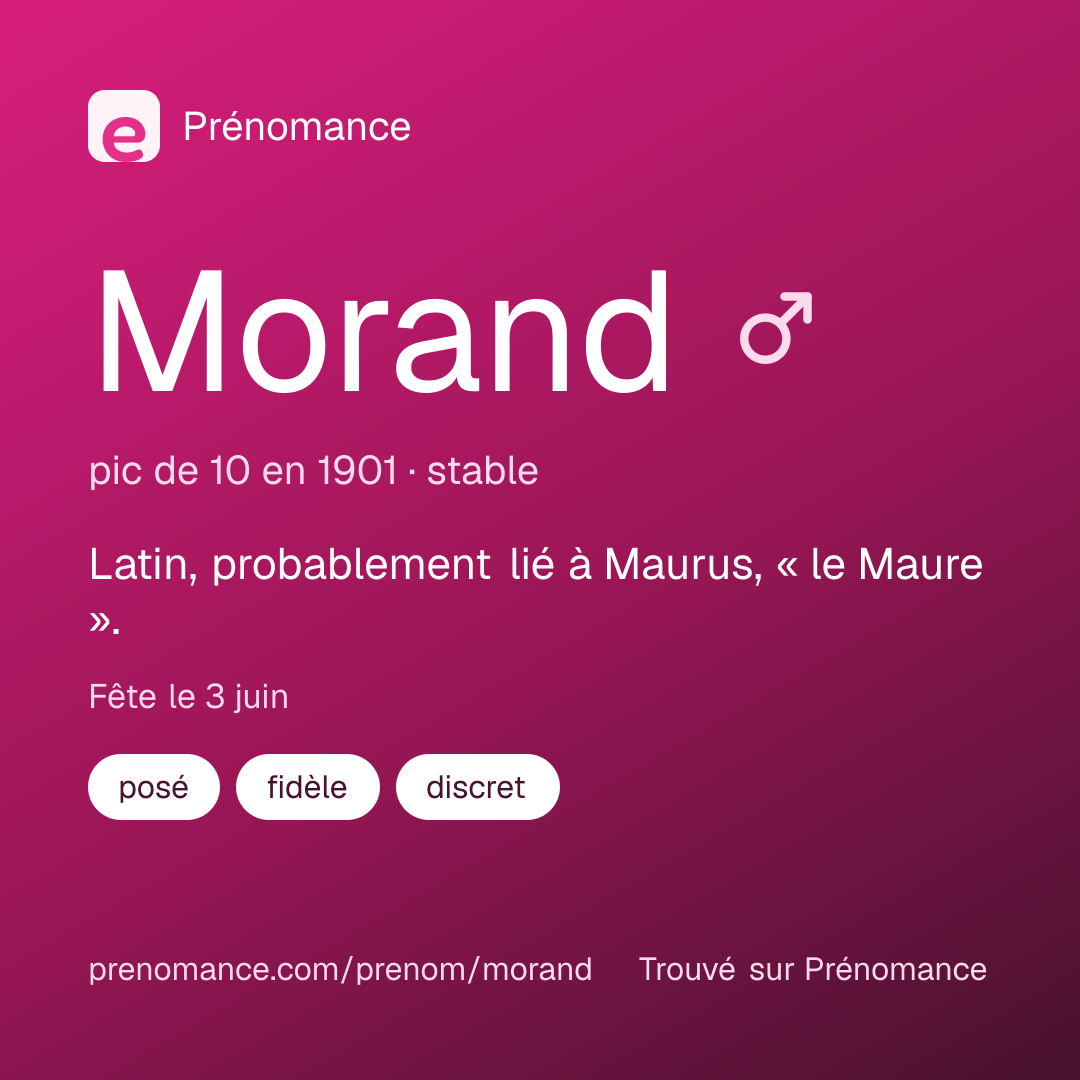 e Prénomance

Morand ♂

pic de 10 en 1901 · stable

Latin, probablement lié à Maurus, « le Maure ».

Fête le 3 juin

posé fidèle discret

prenomance.com/prenom/morand Trouvé sur Prénomance